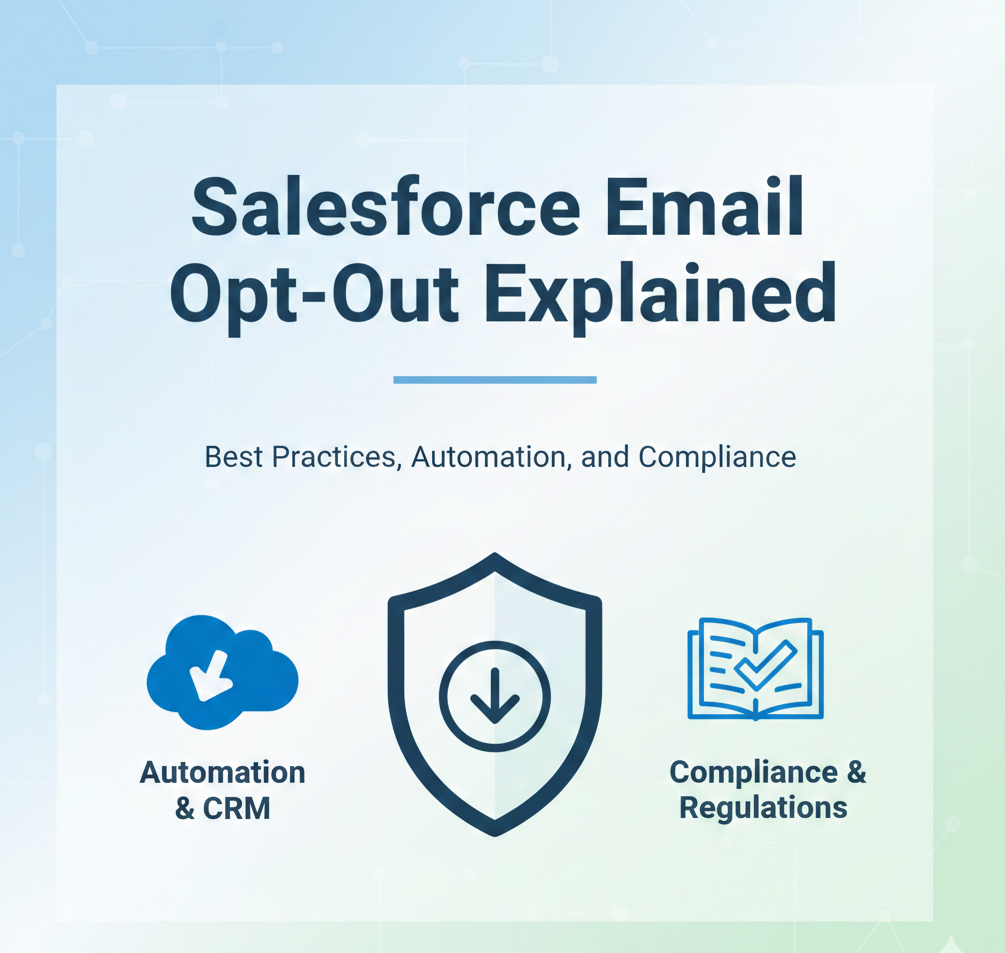 Salesforce Email Opt-Out Explained

Best Practices, Automation, and Compliance

Automation & CRM

Compliance & Regulations